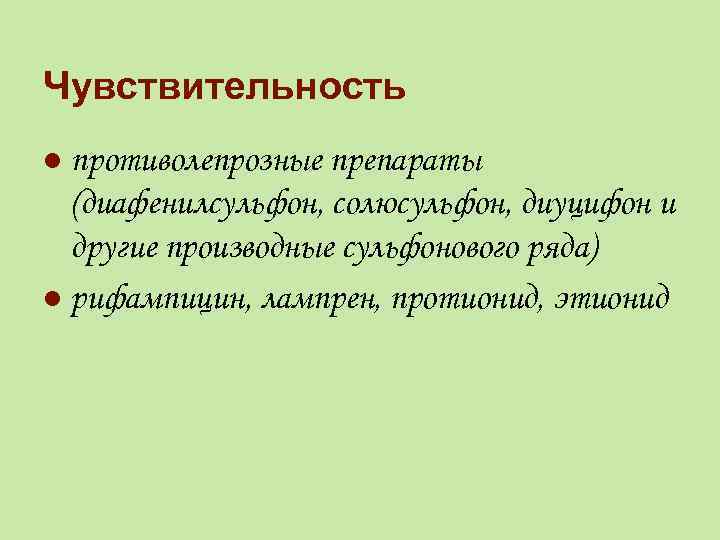 Чувствительность

● противолепрозные препараты (диафенилсульфон, солюсульфон, диуцифон и другие производные сульфонового ряда)

● рифампицин, лампрен, протионид, этионид